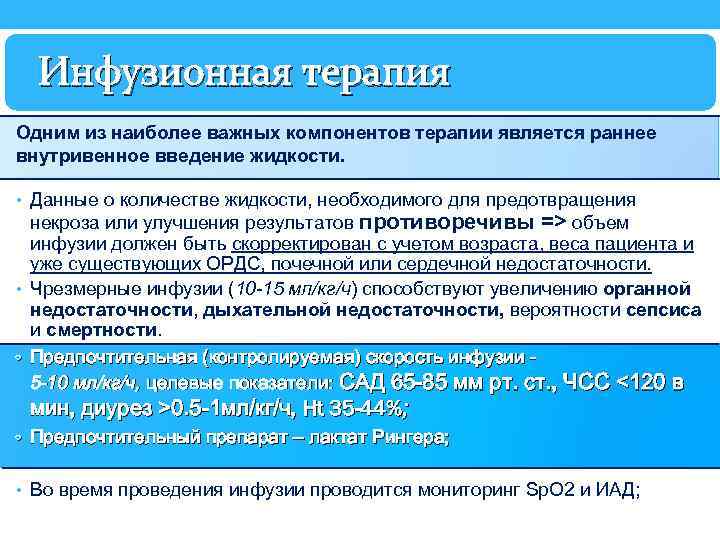 Инфузионная терапия

Одним из наиболее важных компонентов терапии является раннее внутривенное введение жидкости.

• Данные о количестве жидкости, необходимого для предотвращения некроза или улучшения результатов противоречивы => объем инфузии должен быть скорректирован с учетом возраста, веса пациента и уже существующих ОРДС, почечной или сердечной недостаточности.
• Чрезмерные инфузии (10-15 мл/кг/ч) способствуют увеличению органной недостаточности, дыхательной недостаточности, вероятности сепсиса и смертности.

• Предпочтительная (контролируемая) скорость инфузии - 5-10 мл/кг/ч, целевые показатели: САД 65-85 мм рт. ст., ЧСС <120 в мин, диурез >0.5-1мл/кг/ч, Ht 35-44%;
• Предпочтительный препарат – лактат Рингера;

• Во время проведения инфузии проводится мониторинг SpO2 и ИАД;